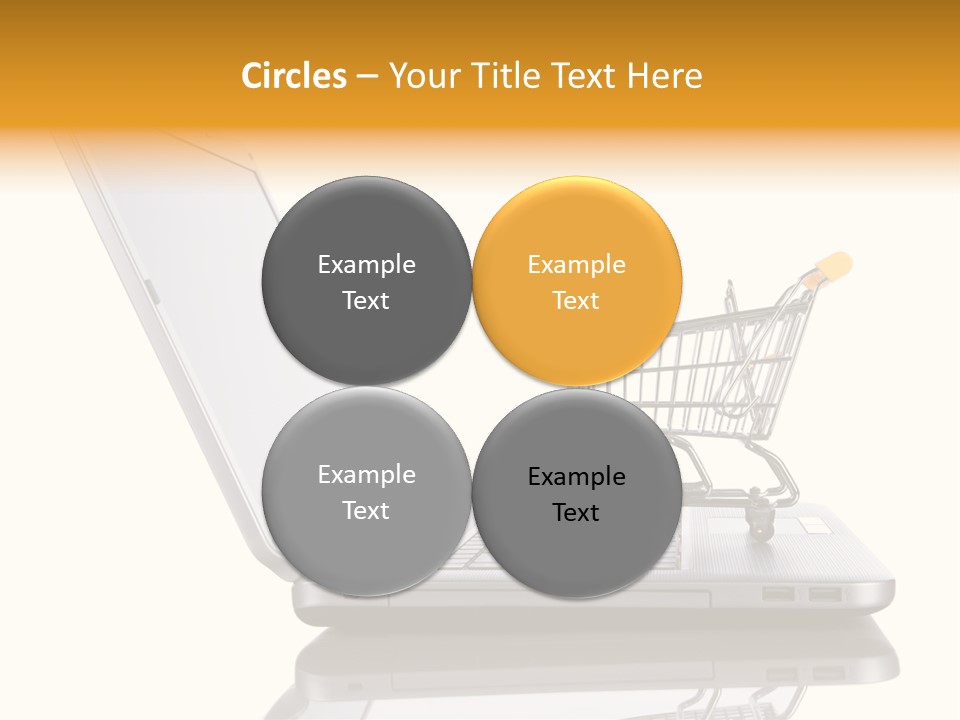 Circles – Your Title Text Here

Example Text

Example Text

Example Text

Example Text